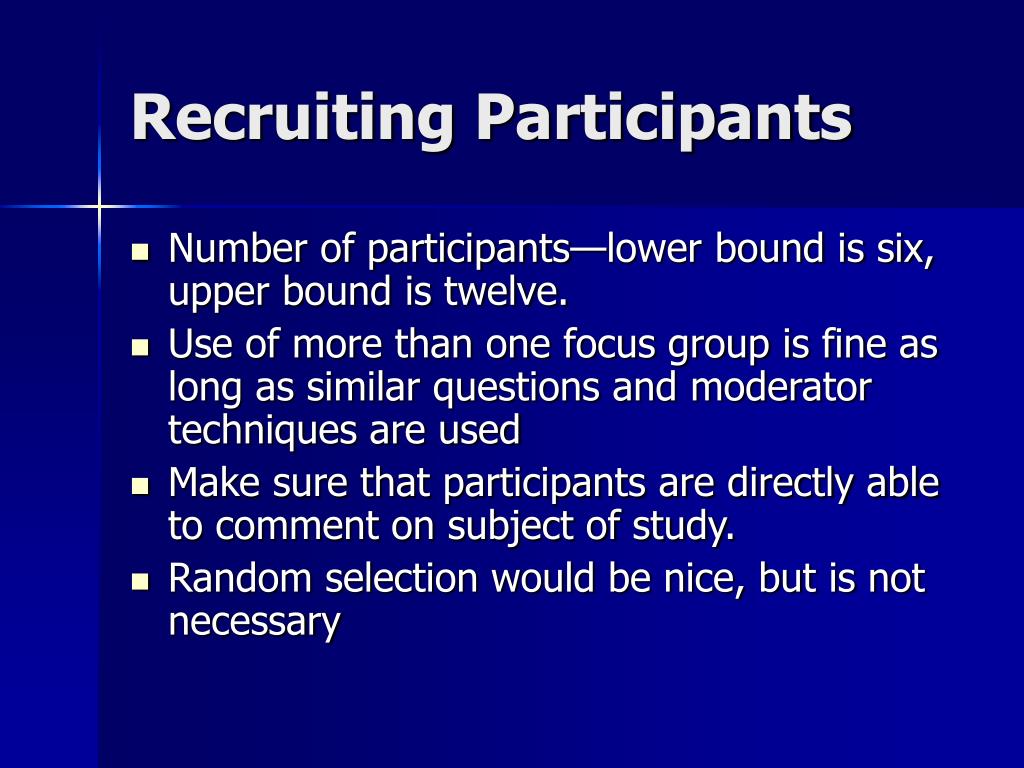 Recruiting Participants

- Number of participants—lower bound is six, upper bound is twelve.
- Use of more than one focus group is fine as long as similar questions and moderator techniques are used
- Make sure that participants are directly able to comment on subject of study.
- Random selection would be nice, but is not necessary